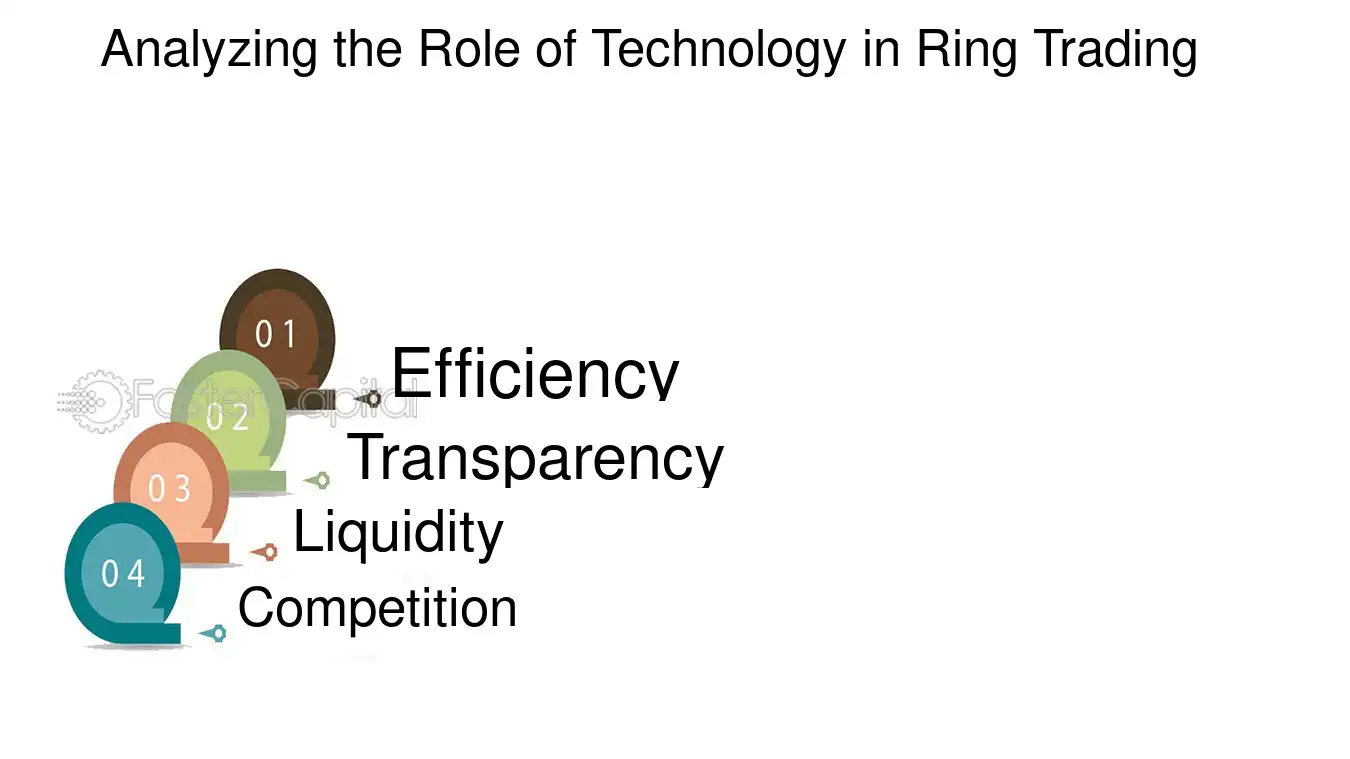 Analyzing the Role of Technology in Ring Trading

01
Efficiency

02
Transparency

03
Liquidity

04
Competition

FasterCapital